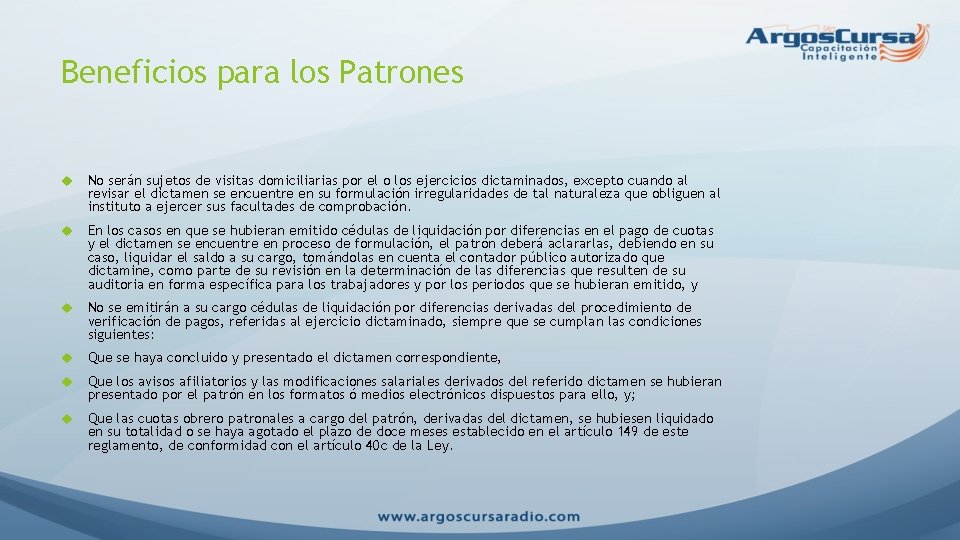 ArgosCursa
Capacitación Inteligente

Beneficios para los Patrones

No serán sujetos de visitas domiciliarias por el o los ejercicios dictaminados, excepto cuando al revisar el dictamen se encuentre en su formulación irregularidades de tal naturaleza que obliguen al instituto a ejercer sus facultades de comprobación.

En los casos en que se hubieran emitido cédulas de liquidación por diferencias en el pago de cuotas y el dictamen se encuentre en proceso de formulación, el patrón deberá aclararlas, debiendo en su caso, liquidar el saldo a su cargo, tomándolas en cuenta el contador público autorizado que dictamine, como parte de su revisión en la determinación de las diferencias que resulten de su auditoria en forma específica para los trabajadores y por los periodos que se hubieran emitido, y

No se emitirán a su cargo cédulas de liquidación por diferencias derivadas del procedimiento de verificación de pagos, referidas al ejercicio dictaminado, siempre que se cumplan las condiciones siguientes:

Que se haya concluido y presentado el dictamen correspondiente,

Que los avisos afiliatorios y las modificaciones salariales derivados del referido dictamen se hubieran presentado por el patrón en los formatos ó medios electrónicos dispuestos para ello, y;

Que las cuotas obrero patronales a cargo del patrón, derivadas del dictamen, se hubiesen liquidado en su totalidad o se haya agotado el plazo de doce meses establecido en el artículo 149 de este reglamento, de conformidad con el artículo 40c de la Ley.

www.argoscursaradio.com